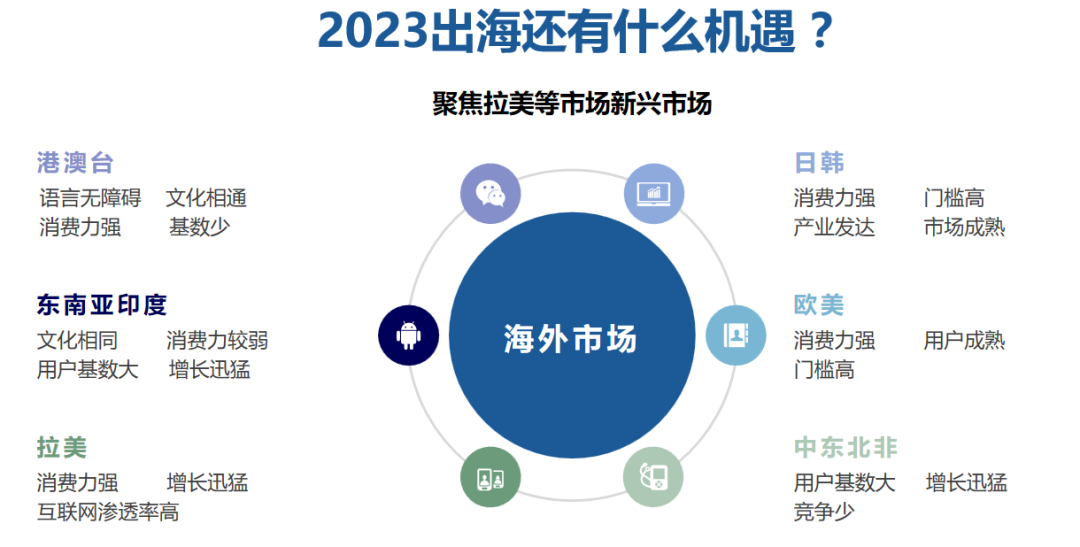 2023出海还有什么机遇？

聚焦拉美等市场新兴市场

港澳台
语言无障碍　文化相通
消费力强　基数少

东南亚印度
文化相同　消费力较弱
用户基数大　增长迅猛

拉美
消费力强　增长迅猛
互联网渗透率高

海外市场

日韩
消费力强　门槛高
产业发达　市场成熟

欧美
消费力强　用户成熟
门槛高

中东北非
用户基数大　增长迅猛
竞争少